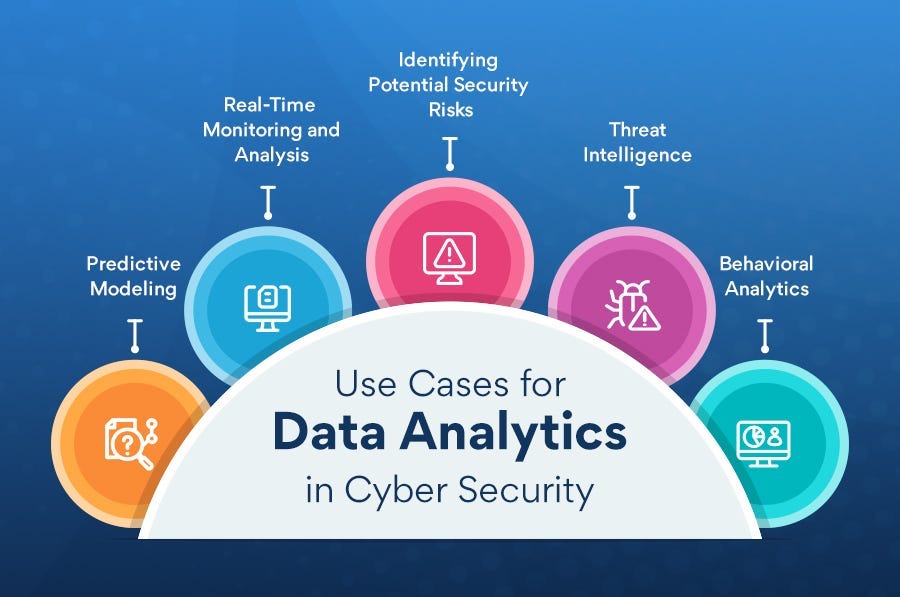 Predictive Modeling

Real-Time Monitoring and Analysis

Identifying Potential Security Risks

Threat Intelligence

Behavioral Analytics

Use Cases for
Data Analytics
in Cyber Security